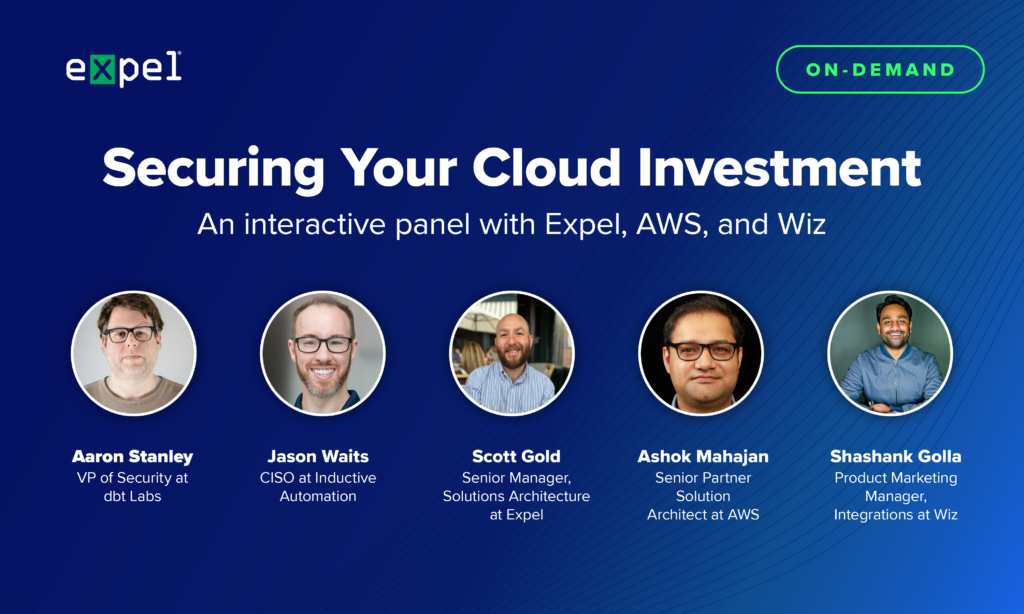 expel

ON-DEMAND

Securing Your Cloud Investment

An interactive panel with Expel, AWS, and Wiz

Aaron Stanley
VP of Security at dbt Labs

Jason Waits
CISO at Inductive Automation

Scott Gold
Senior Manager, Solutions Architecture at Expel

Ashok Mahajan
Senior Partner Solution Architect at AWS

Shashank Golla
Product Marketing Manager, Integrations at Wiz